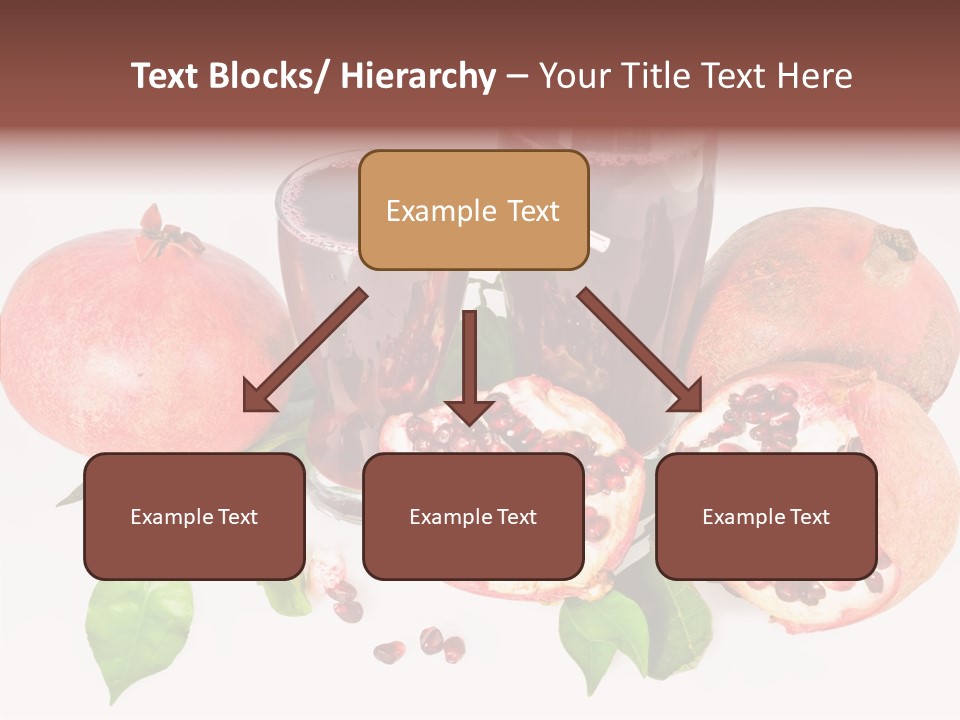 Text Blocks/ Hierarchy – Your Title Text Here

Example Text

Example Text

Example Text

Example Text